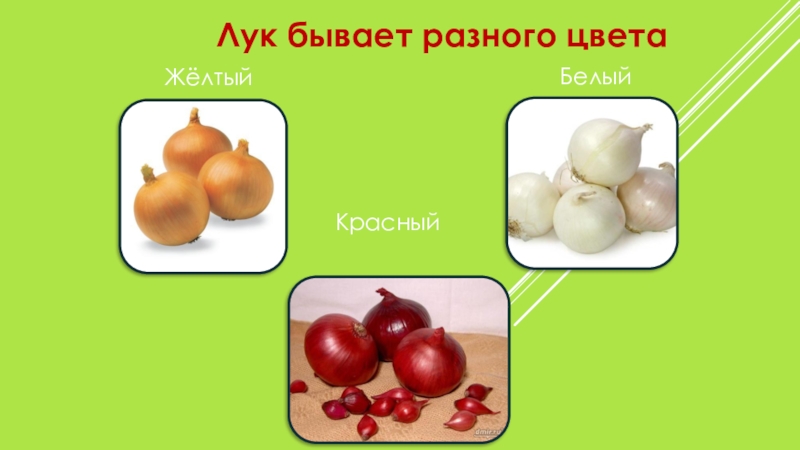 Лук бывает разного цвета

Жёлтый

Белый

Красный

dmir.ru